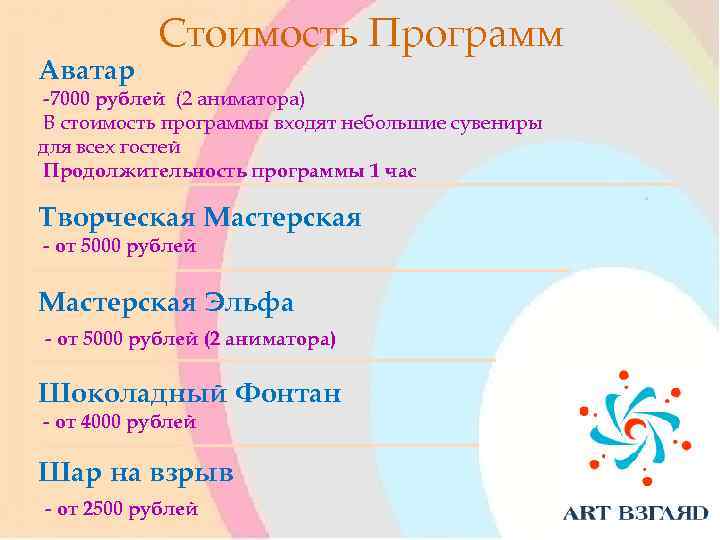 Стоимость Программ

Аватар

-7000 рублей (2 аниматора)

В стоимость программы входят небольшие сувениры для всех гостей

Продолжительность программы 1 час

Творческая Мастерская

- от 5000 рублей

Мастерская Эльфа

- от 5000 рублей (2 аниматора)

Шоколадный Фонтан

- от 4000 рублей

Шар на взрыв

- от 2500 рублей

ART ВЗГЛЯD